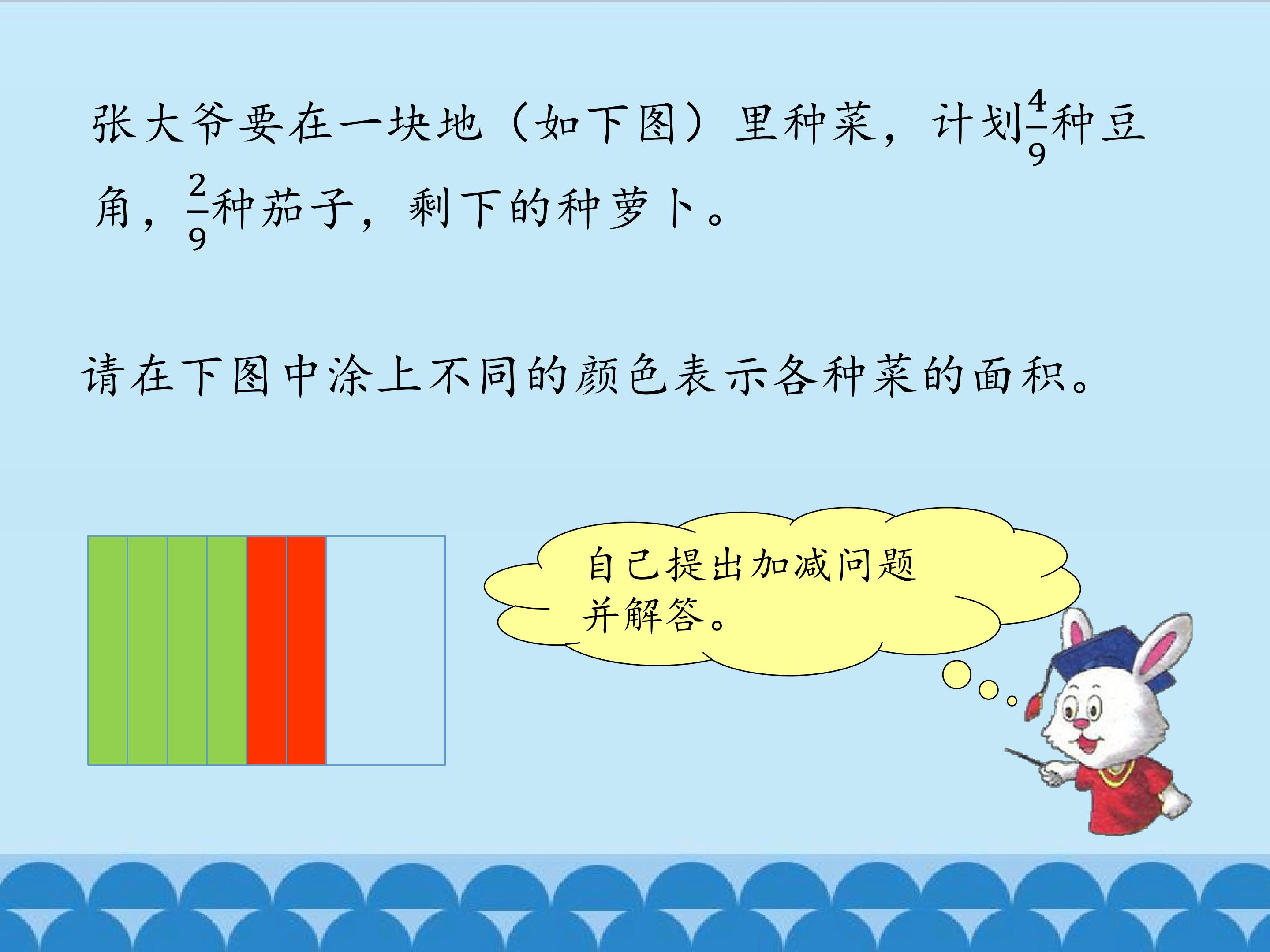 张大爷要在一块地（如下图）里种菜，计划$\frac{4}{9}$种豆角，$\frac{2}{9}$种茄子，剩下的种萝卜。

请在下图中涂上不同的颜色表示各种菜的面积。

自己提出加减问题并解答。